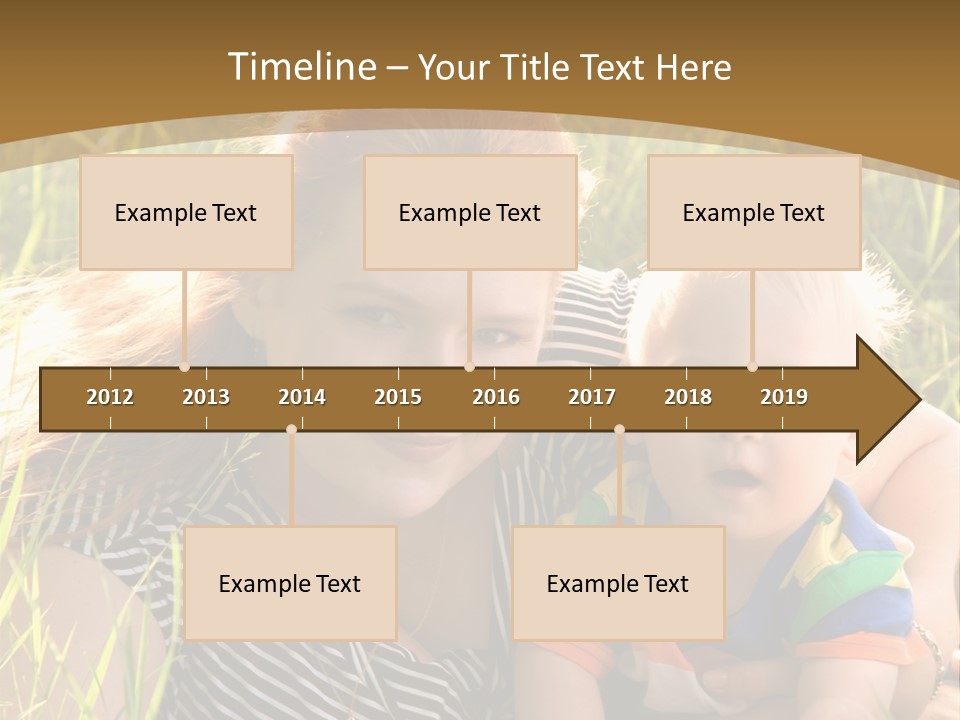 Timeline – Your Title Text Here

Example Text

Example Text

Example Text

2012
2013
2014
2015
2016
2017
2018
2019

Example Text

Example Text